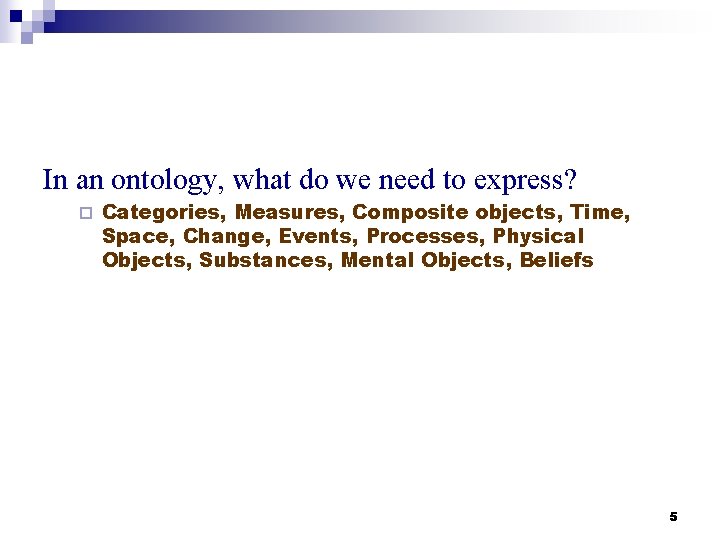 In an ontology, what do we need to express?

Categories, Measures, Composite objects, Time, Space, Change, Events, Processes, Physical Objects, Substances, Mental Objects, Beliefs

5